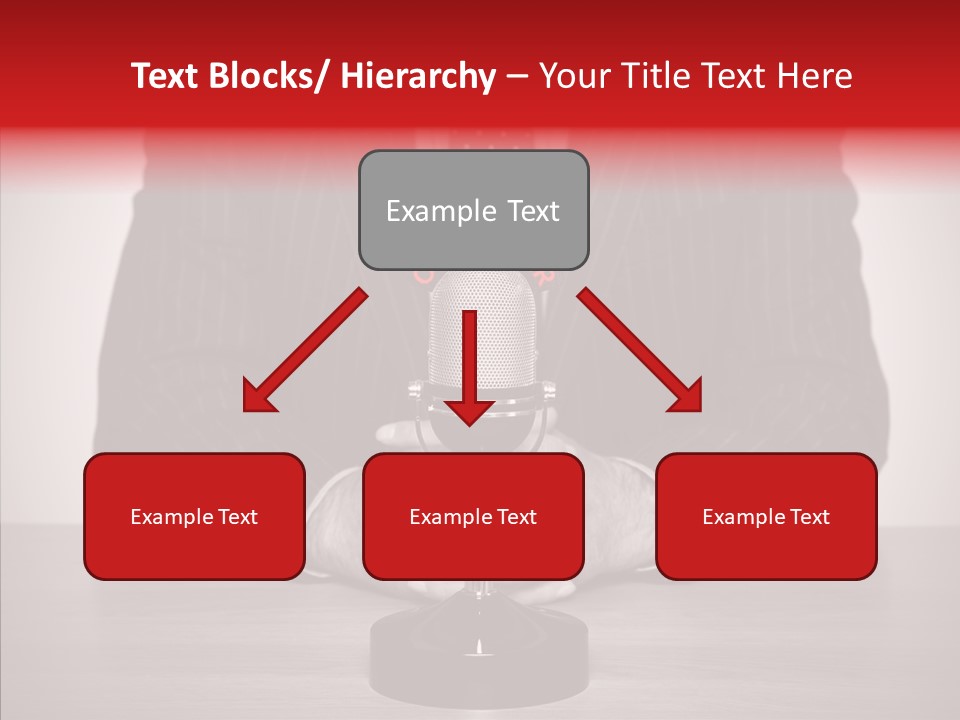 Text Blocks/ Hierarchy – Your Title Text Here

Example Text

Example Text

Example Text

Example Text